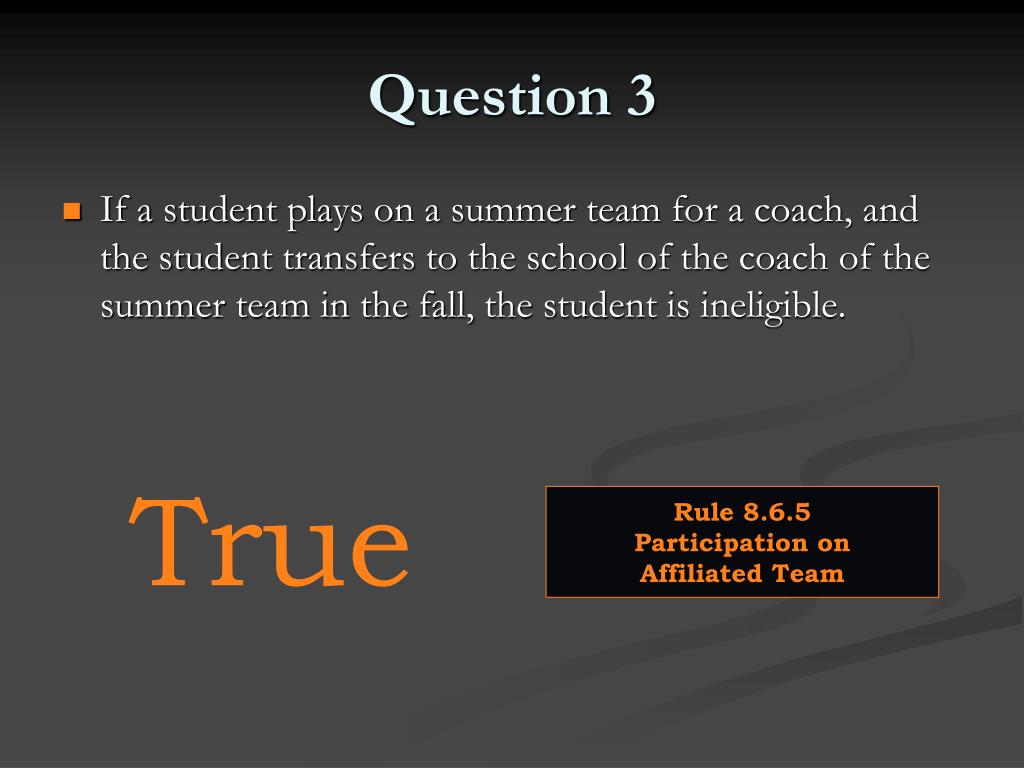 Question 3

If a student plays on a summer team for a coach, and the student transfers to the school of the coach of the summer team in the fall, the student is ineligible.

True

Rule 8.6.5
Participation on
Affiliated Team